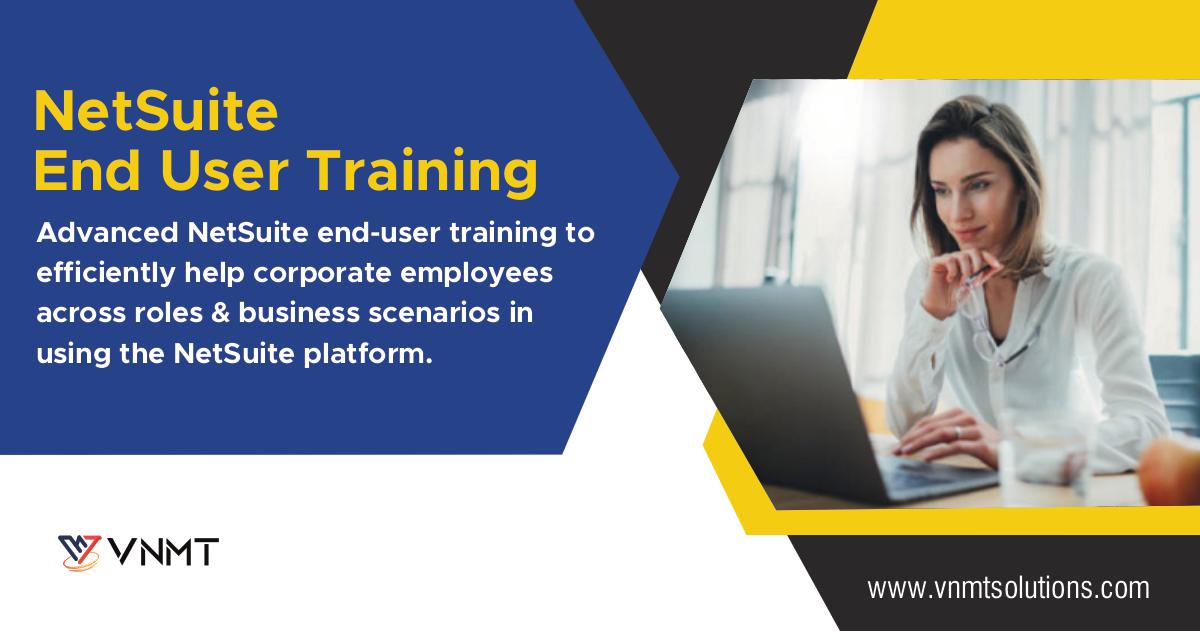 NetSuite
End User Training

Advanced NetSuite end-user training to efficiently help corporate employees across roles & business scenarios in using the NetSuite platform.

VNMT

www.vnmtsolutions.com